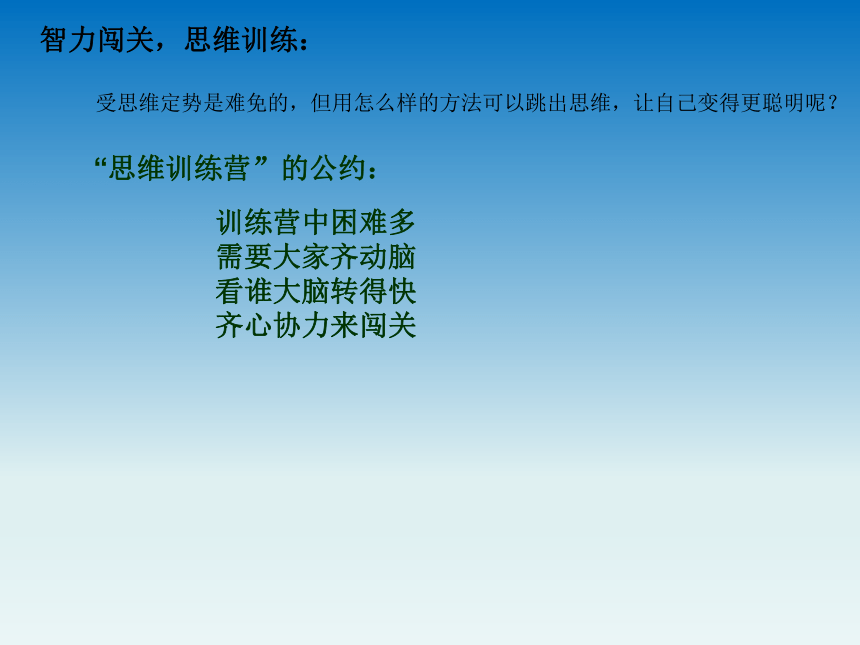 智力闯关，思维训练：

受思维定势是难免的，但用怎么样的方法可以跳出思维，让自己变得更聪明呢？

“思维训练营”的公约：

训练营中困难多
需要大家齐动脑
看谁大脑转得快
齐心协力来闯关